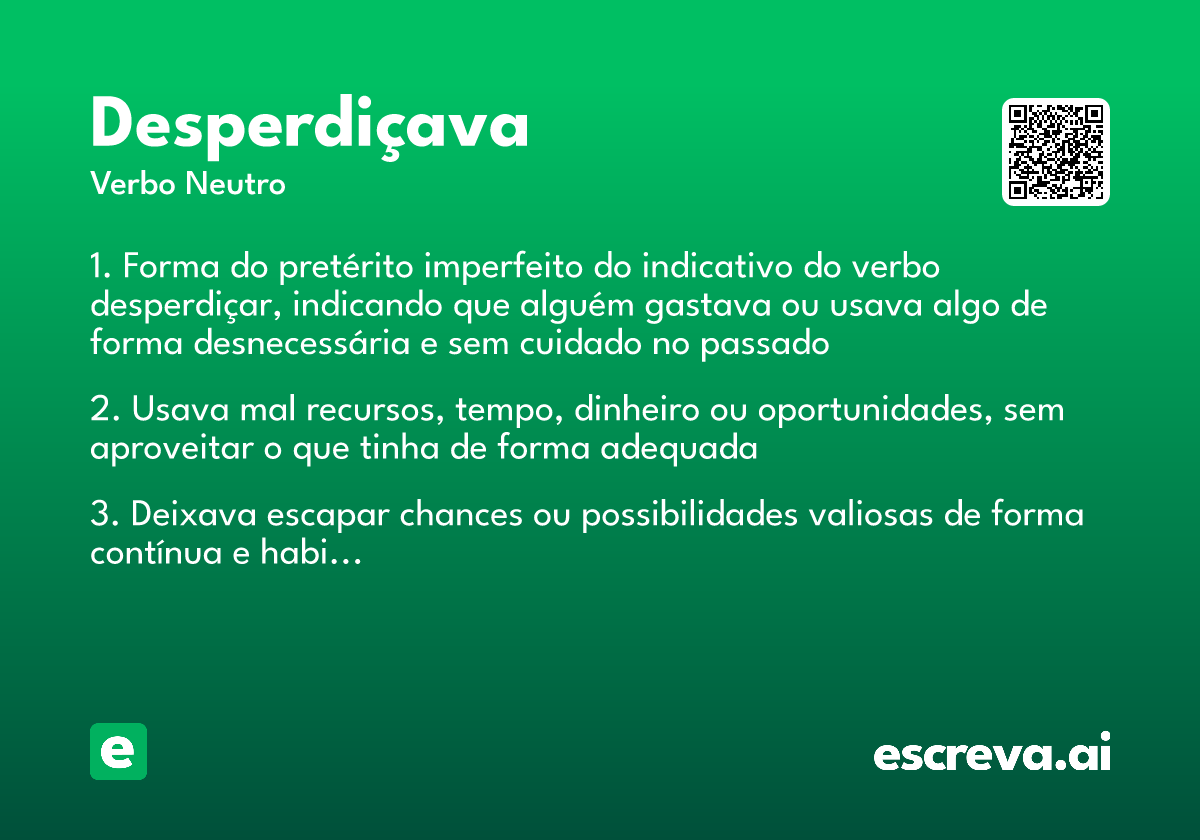 Desperdiçava
Verbo Neutro

1. Forma do pretérito imperfeito do indicativo do verbo desperdiçar, indicando que alguém gastava ou usava algo de forma desnecessária e sem cuidado no passado

2. Usava mal recursos, tempo, dinheiro ou oportunidades, sem aproveitar o que tinha de forma adequada

3. Deixava escapar chances ou possibilidades valiosas de forma contínua e habi…

e

escreva.ai